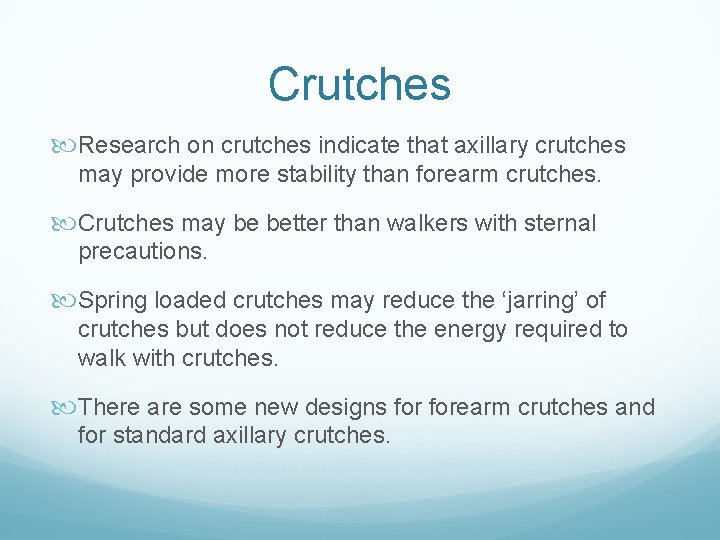 Crutches

Research on crutches indicate that axillary crutches may provide more stability than forearm crutches.

Crutches may be better than walkers with sternal precautions.

Spring loaded crutches may reduce the ‘jarring’ of crutches but does not reduce the energy required to walk with crutches.

There are some new designs for forearm crutches and for standard axillary crutches.